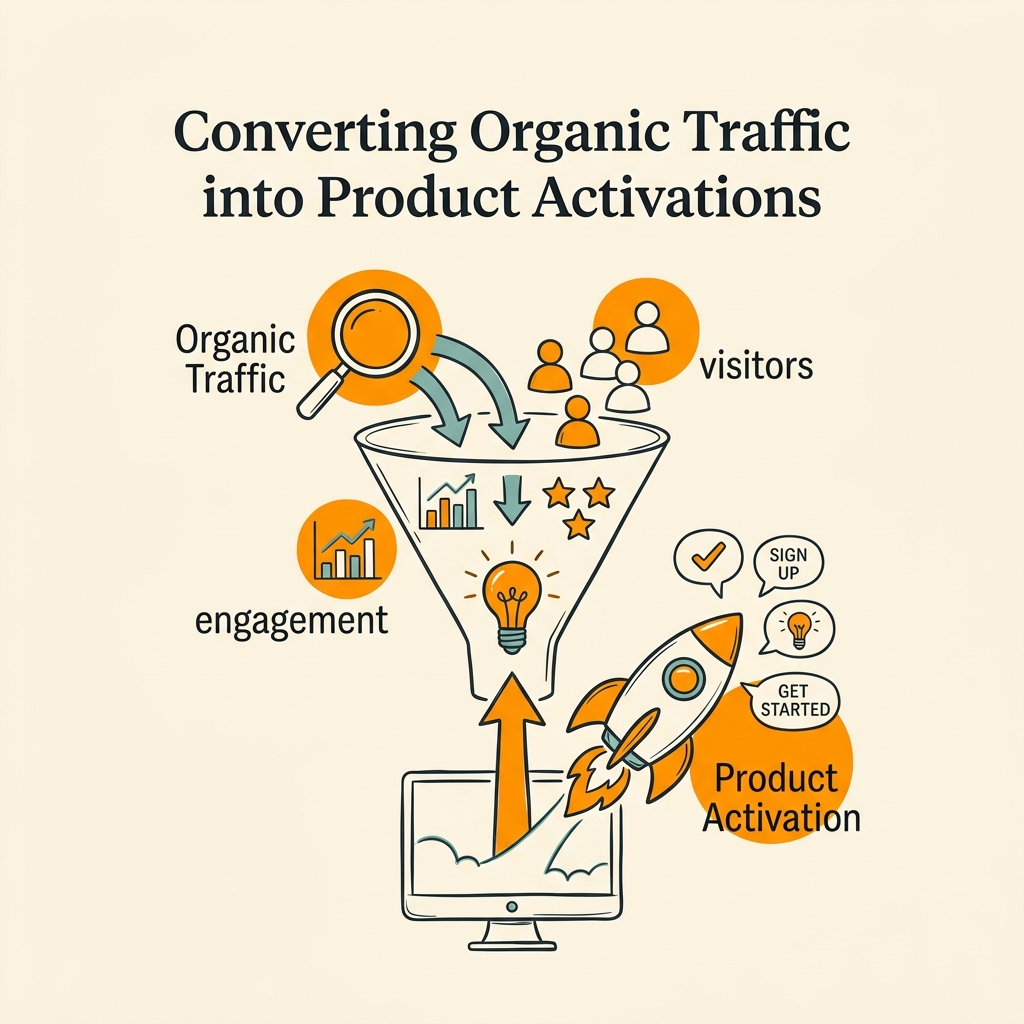 Converting Organic Traffic into Product Activations

Organic Traffic

visitors

engagement

SIGN UP

GET STARTED

Product Activation